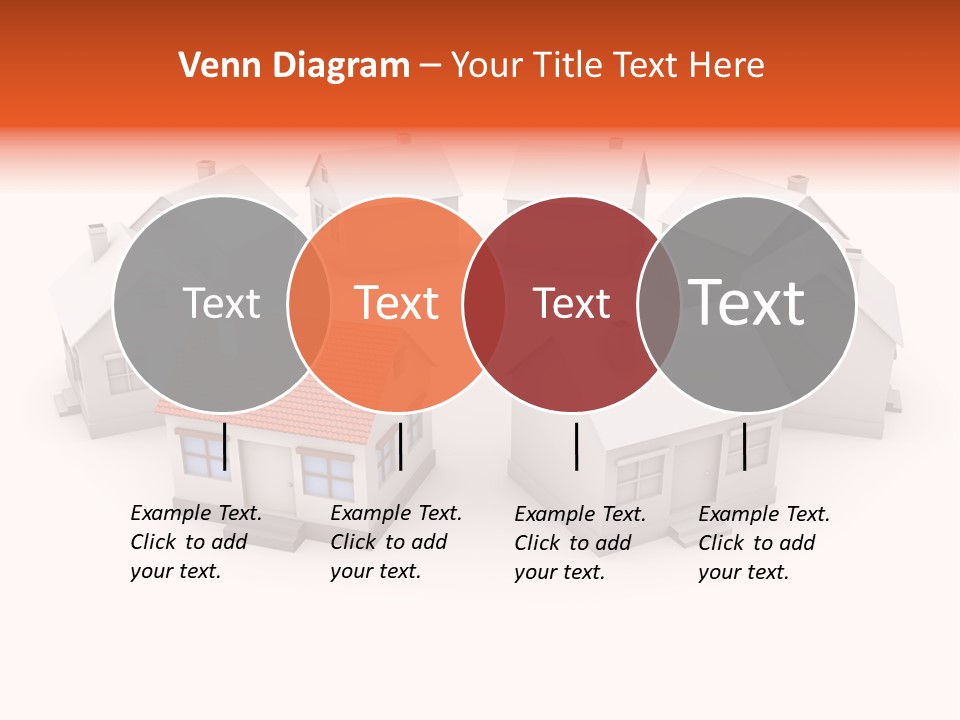 Venn Diagram – Your Title Text Here

Text

Text

Text

Text

Example Text. Click to add your text.

Example Text. Click to add your text.

Example Text. Click to add your text.

Example Text. Click to add your text.